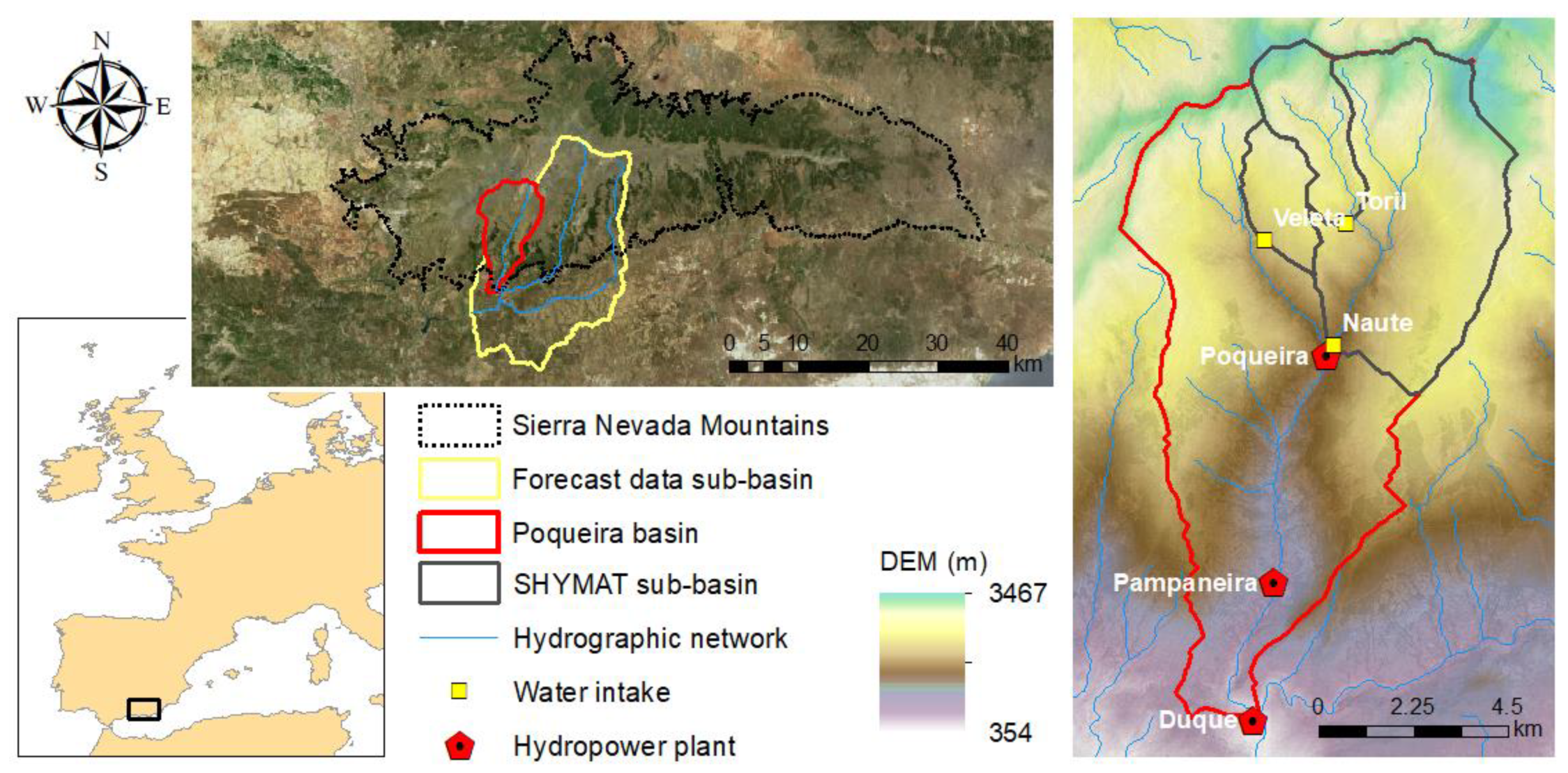 N
W
E
S

0 5 10 20 30 40
km

Sierra Nevada Mountains
Forecast data sub-basin
Poqueira basin
SHYMAT sub-basin
Hydrographic network
Water intake
Hydropower plant

DEM (m)
3467
354

Toril
Veleta
Naute
Poqueira
Pampaneira
Duque
0 2.25 4.5
km